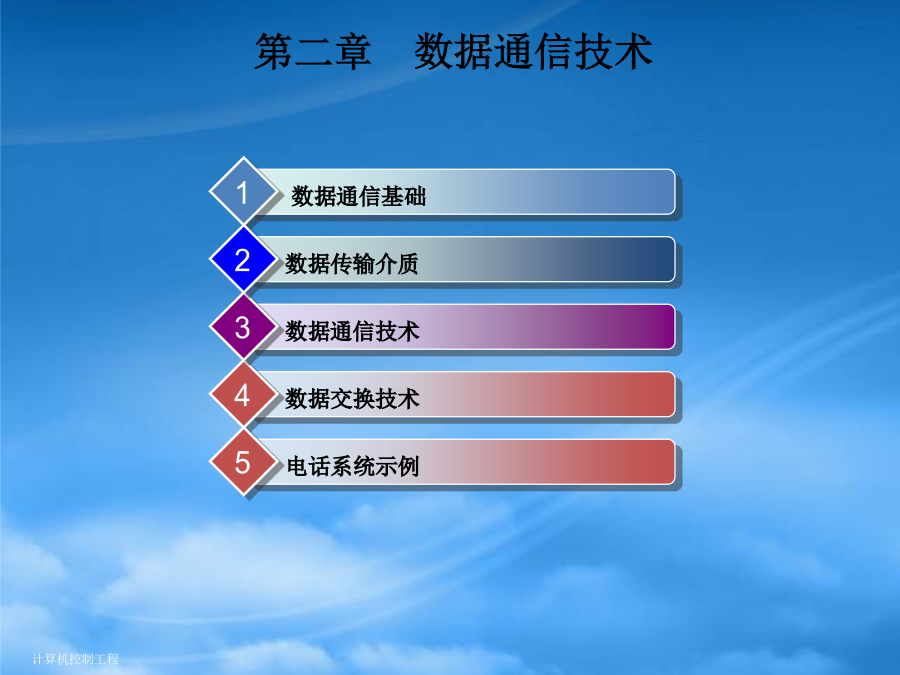 第二章　数据通信技术

1 数据通信基础

2 数据传输介质

3 数据通信技术

4 数据交换技术

5 电话系统示例

计算机控制工程